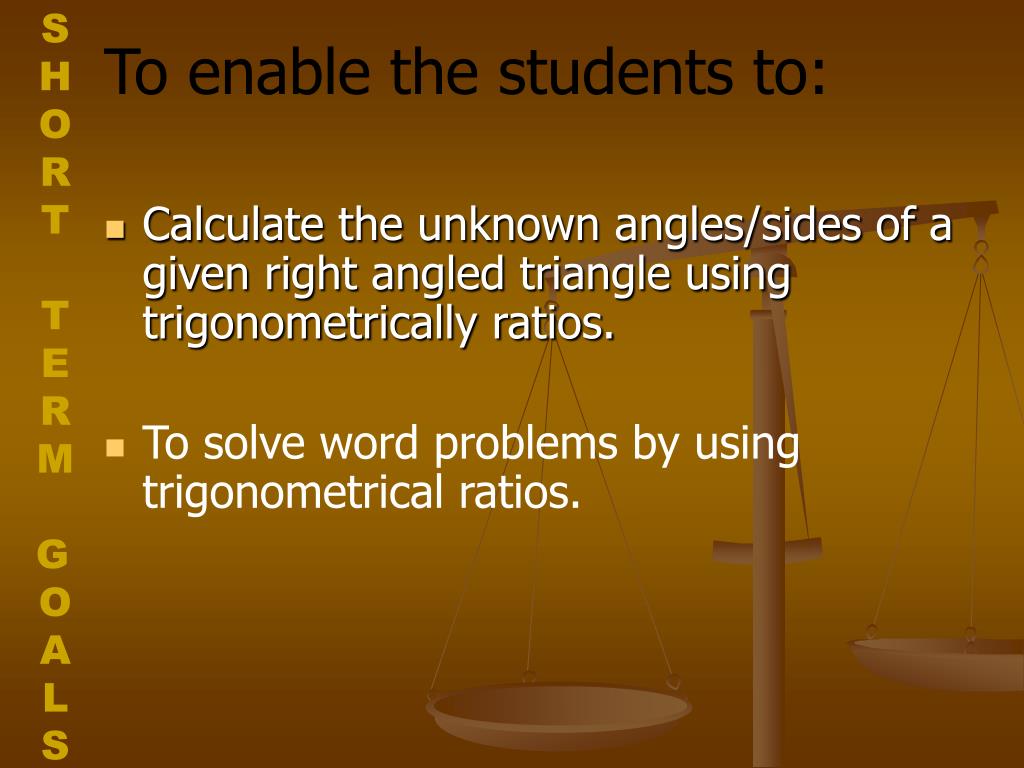 SHORT TERM GOALS

To enable the students to:

- Calculate the unknown angles/sides of a given right angled triangle using trigonometrically ratios.

- To solve word problems by using trigonometrical ratios.